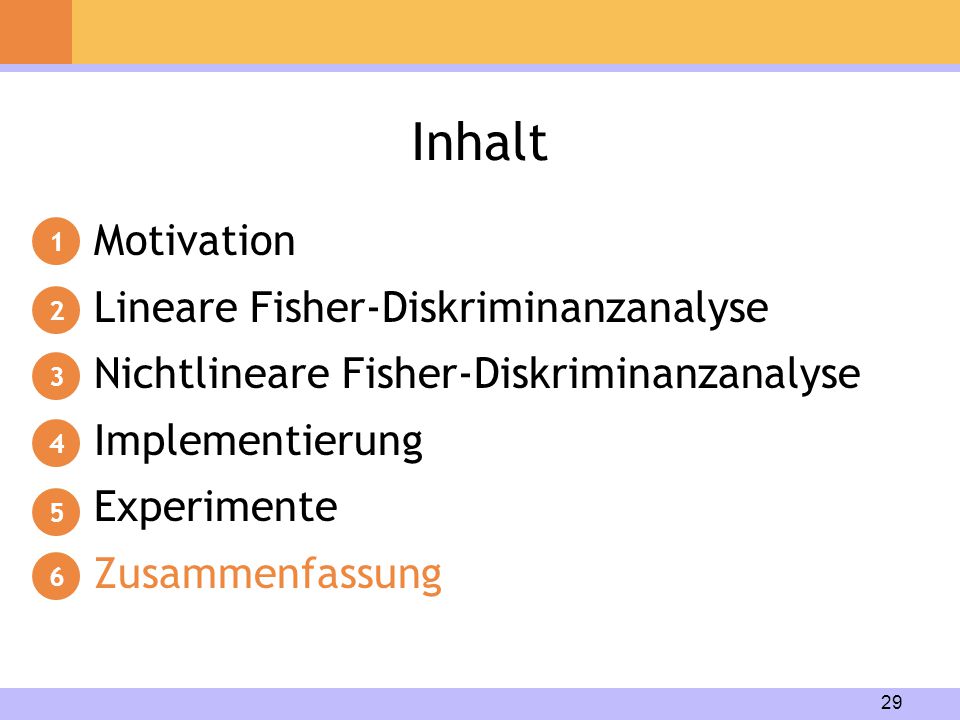 Inhalt

1 Motivation
2 Lineare Fisher-Diskriminanzanalyse
3 Nichtlineare Fisher-Diskriminanzanalyse
4 Implementierung
5 Experimente
6 Zusammenfassung

29